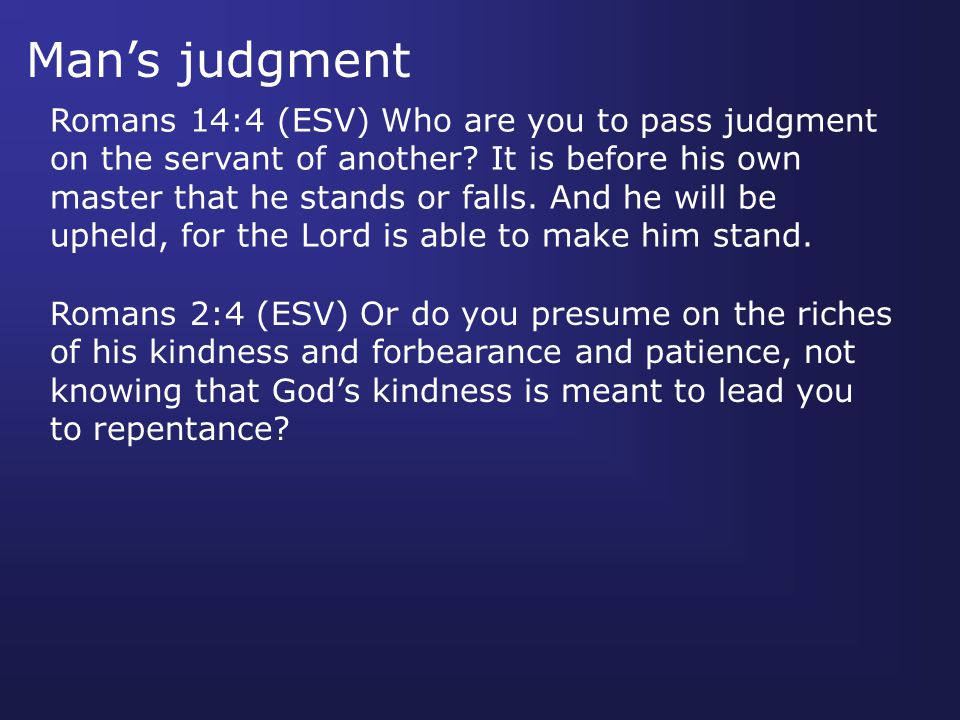 Man’s judgment

Romans 14:4 (ESV) Who are you to pass judgment on the servant of another? It is before his own master that he stands or falls. And he will be upheld, for the Lord is able to make him stand.

Romans 2:4 (ESV) Or do you presume on the riches of his kindness and forbearance and patience, not knowing that God’s kindness is meant to lead you to repentance?